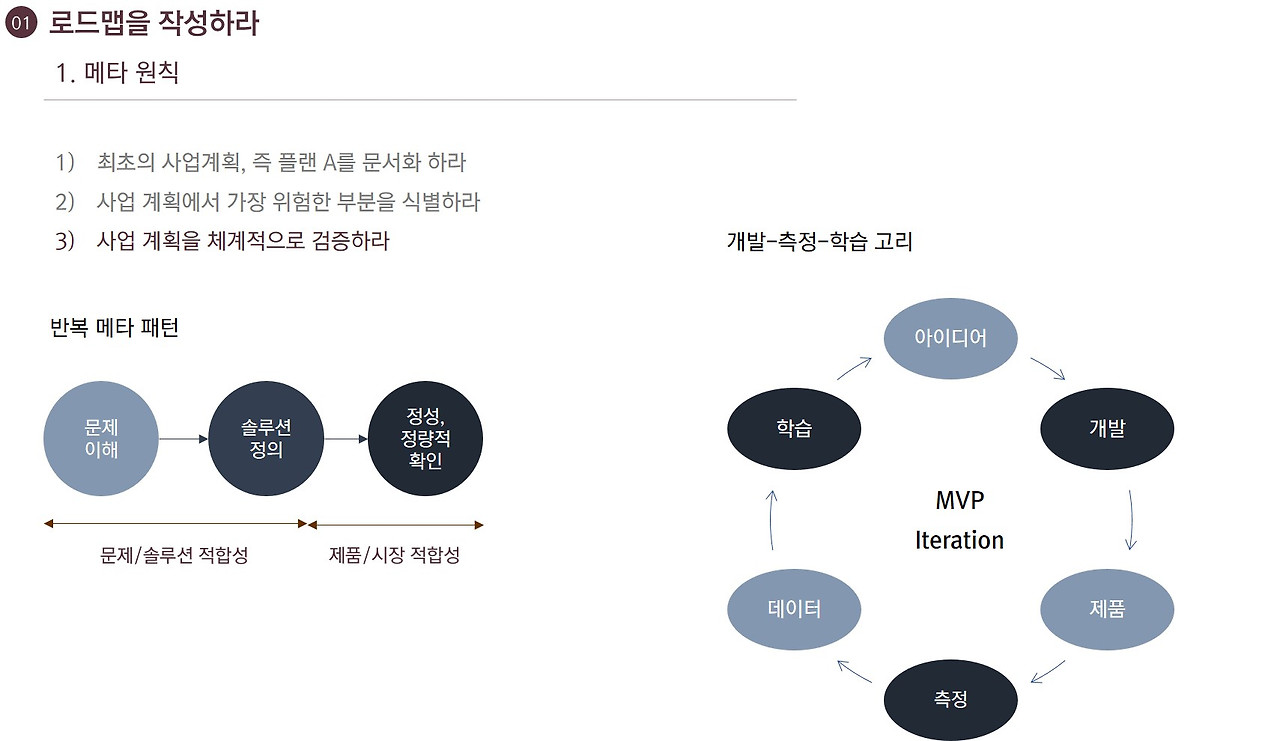 01 로드맵을 작성하라

1. 메타 원칙

1) 최초의 사업계획, 즉 플랜 A를 문서화 하라
2) 사업 계획에서 가장 위험한 부분을 식별하라
3) 사업 계획을 체계적으로 검증하라

반복 메타 패턴

문제 이해

솔루션 정의

정성, 정량적 확인

문제/솔루션 적합성

제품/시장 적합성

개발-측정-학습 고리

아이디어

개발

제품

측정

데이터

학습

MVP Iteration